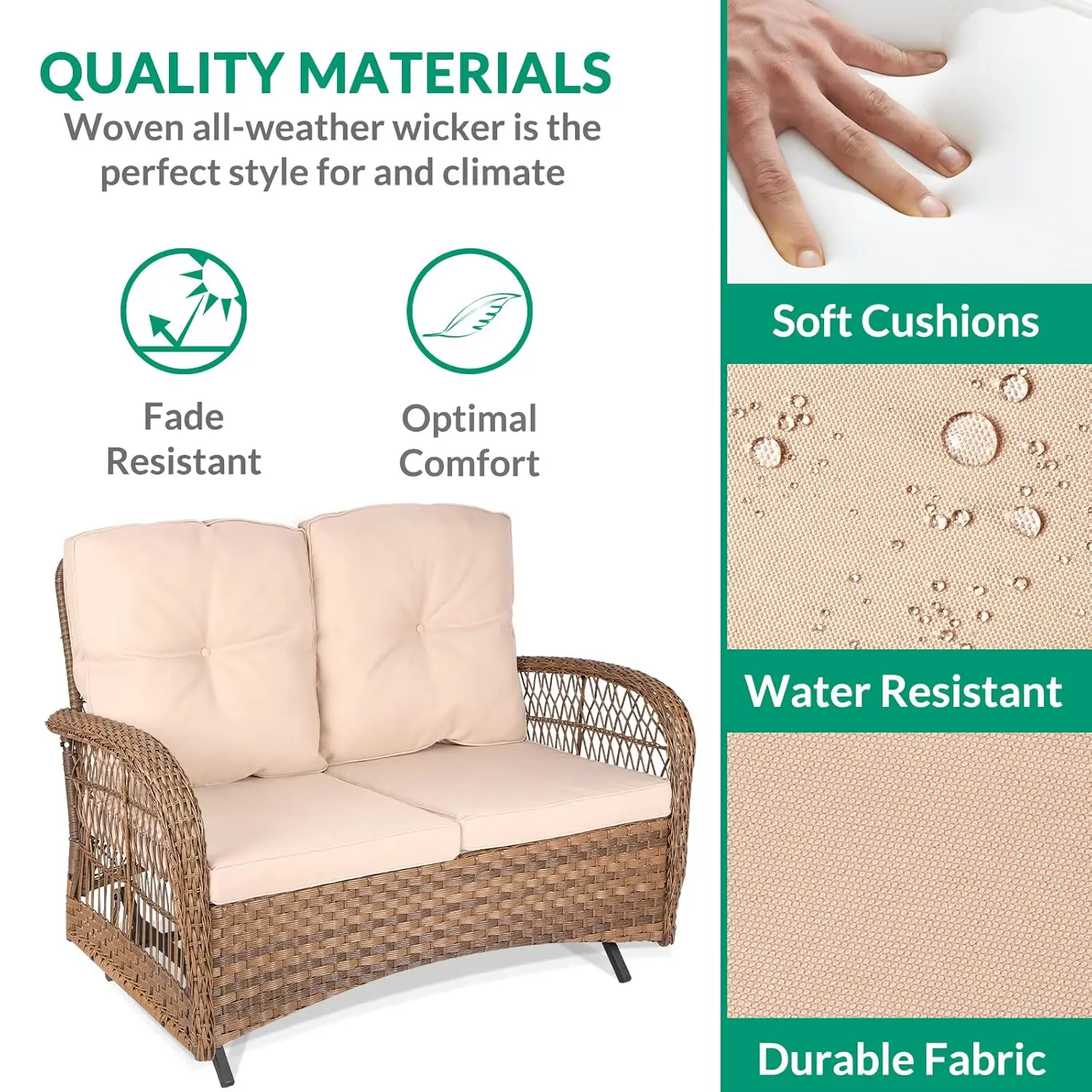 QUALITY MATERIALS
Woven all-weather wicker is the perfect style for and climate

Fade Resistant

Optimal Comfort

Soft Cushions

Water Resistant

Durable Fabric